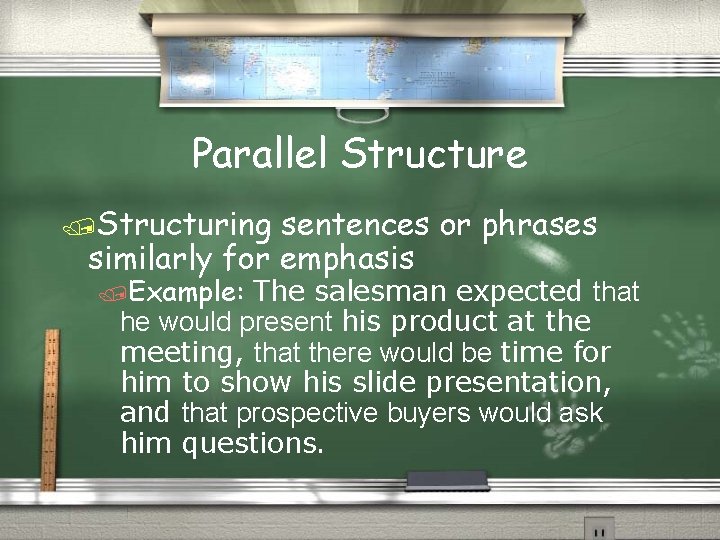 Parallel Structure

Structuring sentences or phrases similarly for emphasis

Example: The salesman expected that he would present his product at the meeting, that there would be time for him to show his slide presentation, and that prospective buyers would ask him questions.